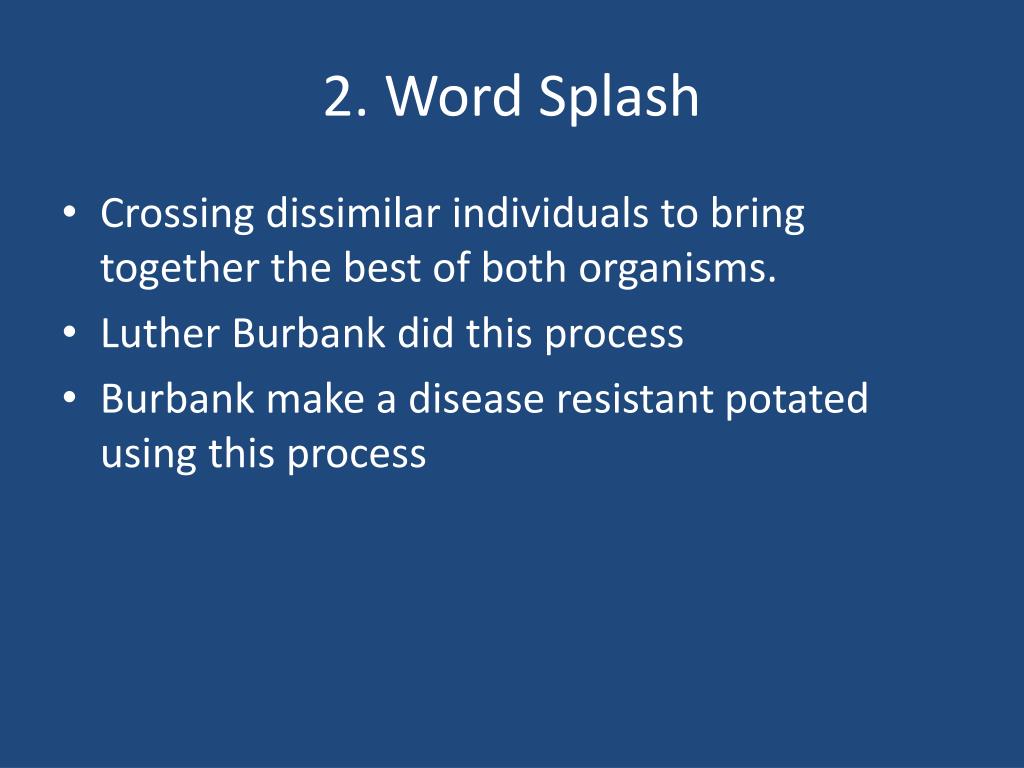 2. Word Splash

• Crossing dissimilar individuals to bring together the best of both organisms.
• Luther Burbank did this process
• Burbank make a disease resistant potated using this process